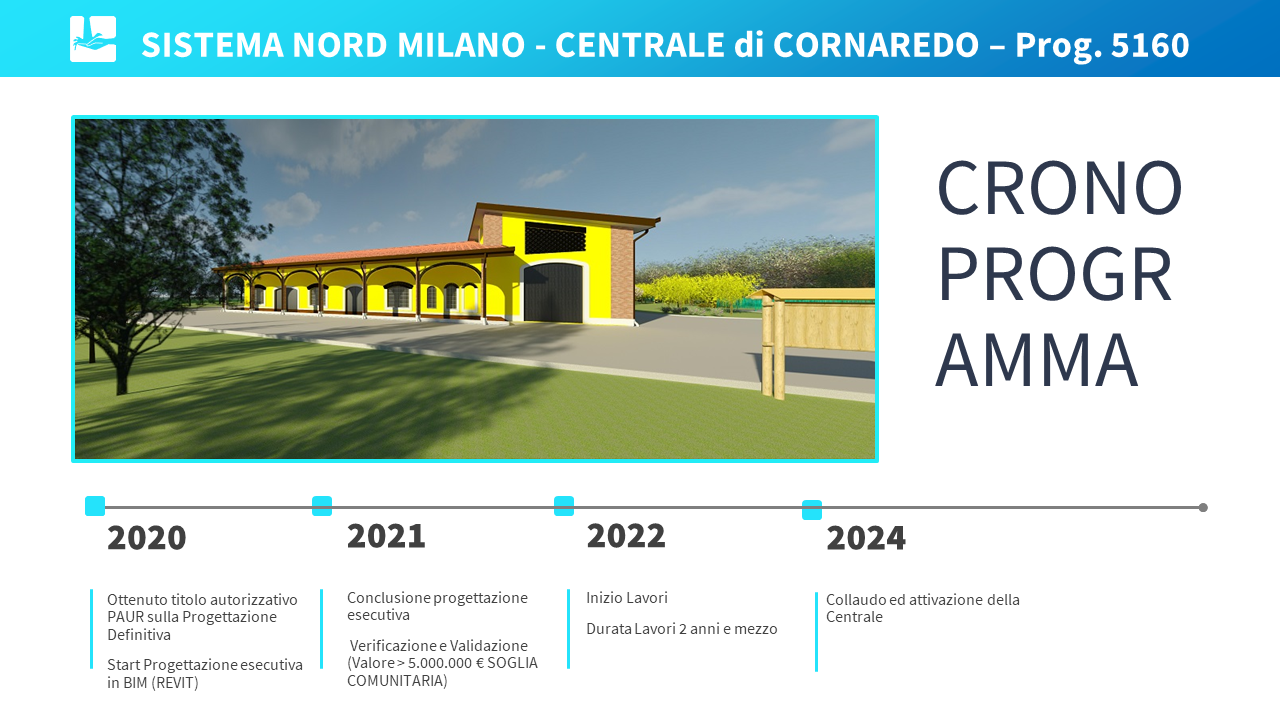 SISTEMA NORD MILANO - CENTRALE di CORNAREDO – Prog. 5160

CRONO PROGR AMMA

2020

Ottenuto titolo autorizzativo PAUR sulla Progettazione Definitiva

Start Progettazione esecutiva in BIM (REVIT)

2021

Conclusione progettazione esecutiva

Verificazione e Validazione (Valore > 5.000.000 € SOGLIA COMUNITARIA)

2022

Inizio Lavori

Durata Lavori 2 anni e mezzo

2024

Collaudo ed attivazione della Centrale